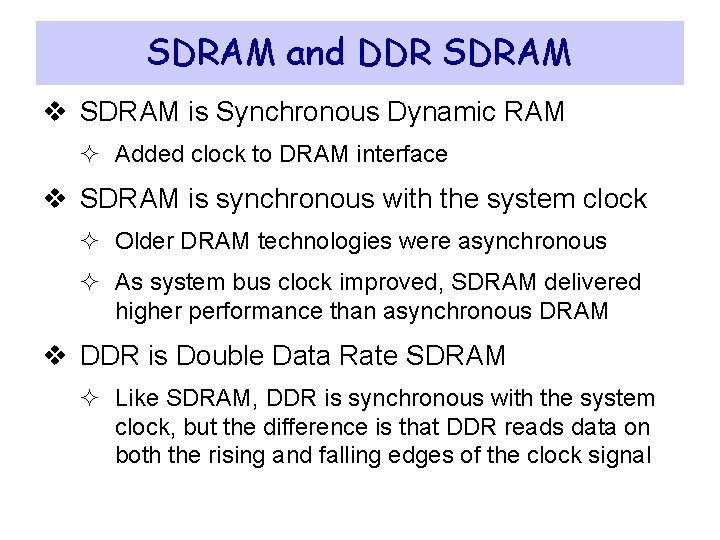 SDRAM and DDR SDRAM

❖ SDRAM is Synchronous Dynamic RAM

✧ Added clock to DRAM interface

❖ SDRAM is synchronous with the system clock

✧ Older DRAM technologies were asynchronous

✧ As system bus clock improved, SDRAM delivered higher performance than asynchronous DRAM

❖ DDR is Double Data Rate SDRAM

✧ Like SDRAM, DDR is synchronous with the system clock, but the difference is that DDR reads data on both the rising and falling edges of the clock signal